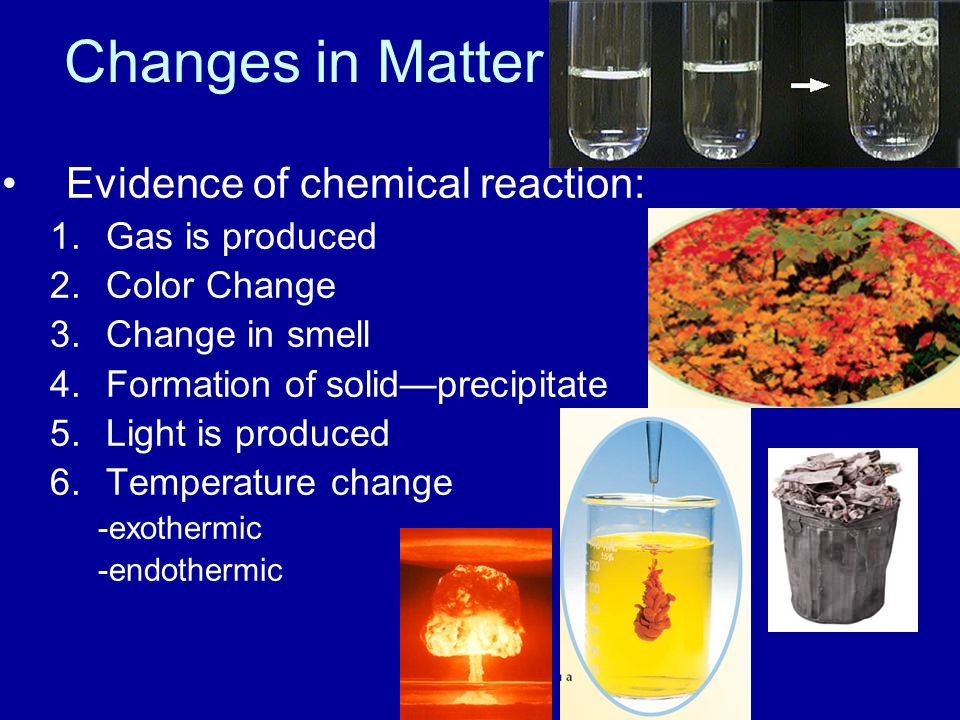 Changes in Matter

• Evidence of chemical reaction:
1. Gas is produced
2. Color Change
3. Change in smell
4. Formation of solid—precipitate
5. Light is produced
6. Temperature change
-exothermic
-endothermic